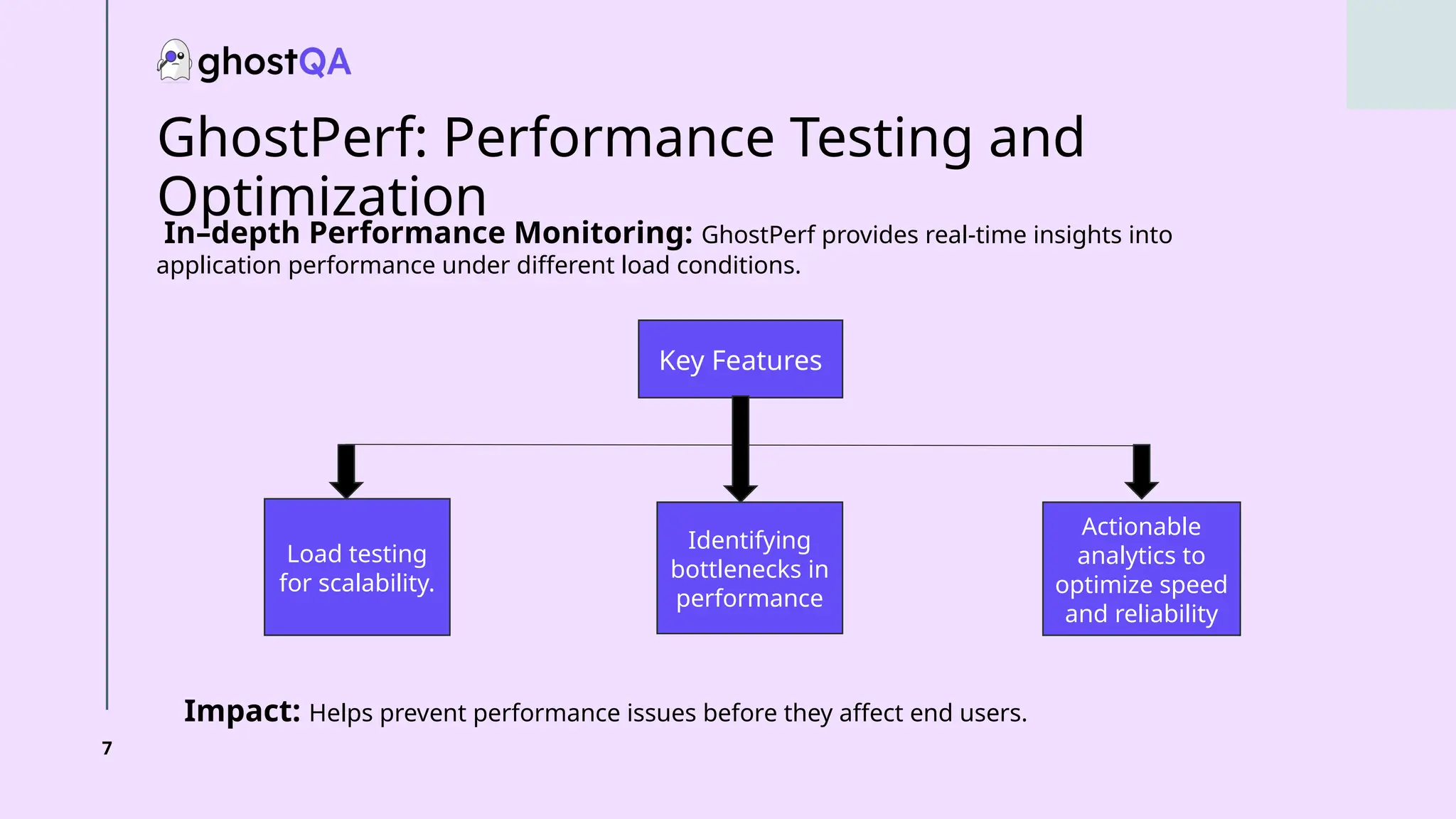 ghostQA

GhostPerf: Performance Testing and Optimization

In-depth Performance Monitoring: GhostPerf provides real-time insights into application performance under different load conditions.

Key Features

Load testing for scalability.

Identifying bottlenecks in performance

Actionable analytics to optimize speed and reliability

Impact: Helps prevent performance issues before they affect end users.

7